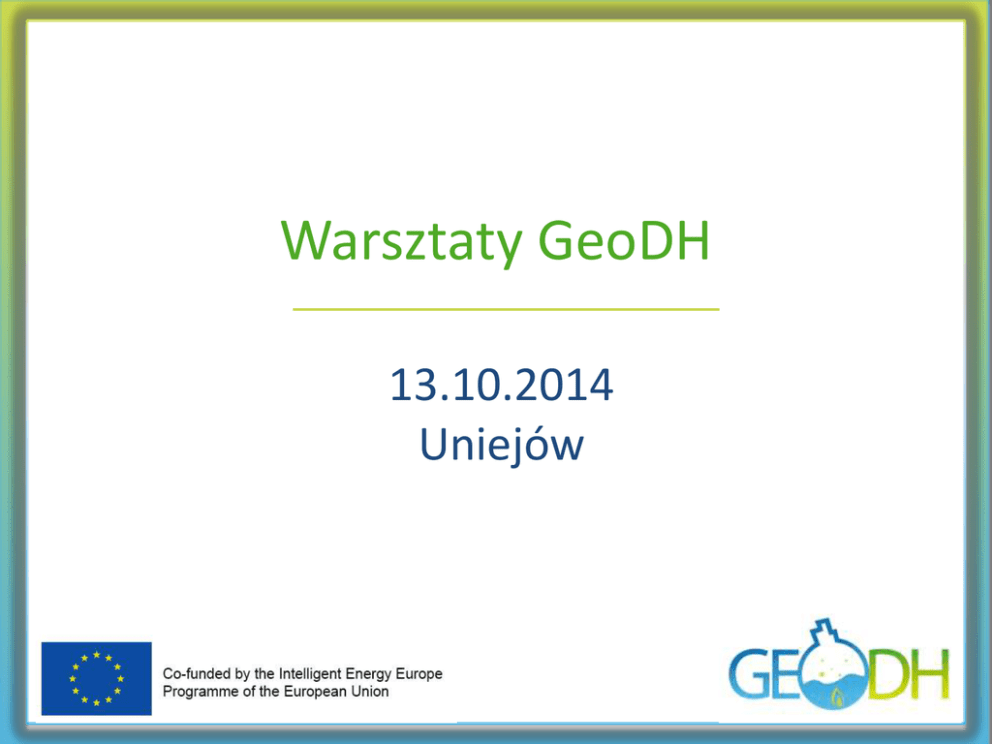 Warsztaty GeoDH

13.10.2014
Uniejów

Co-funded by the Intelligent Energy Europe Programme of the European Union

GEODH